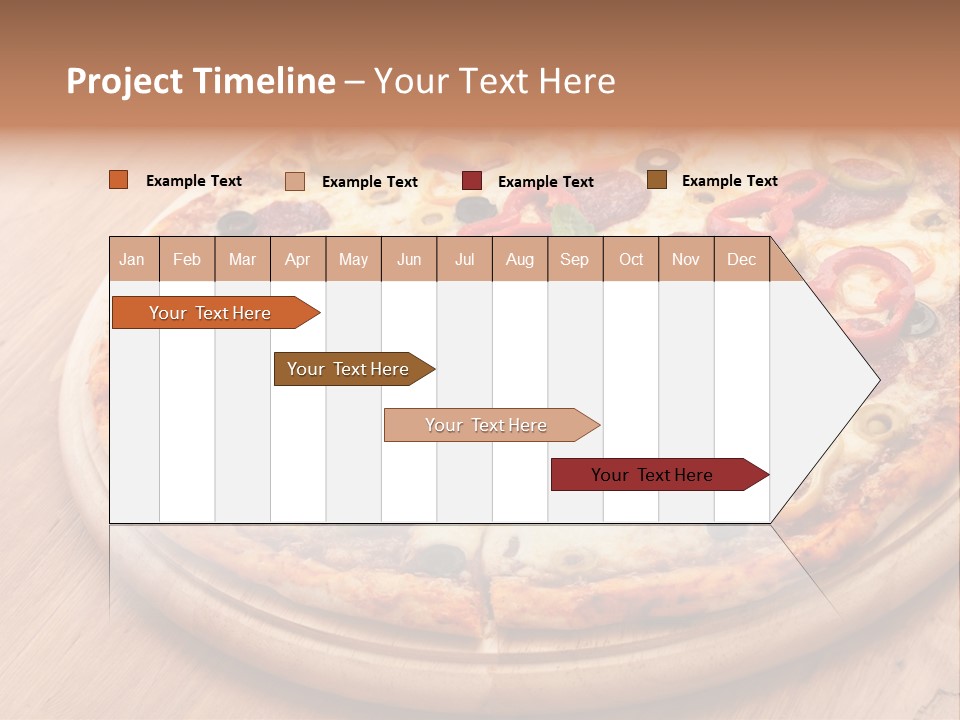 Project Timeline – Your Text Here

Example Text Example Text Example Text Example Text

| Jan | Feb | Mar | Apr | May | Jun | Jul | Aug | Sep | Oct | Nov | Dec |
|---|---|---|---|---|---|---|---|---|---|---|---|

Your Text Here

Your Text Here

Your Text Here

Your Text Here